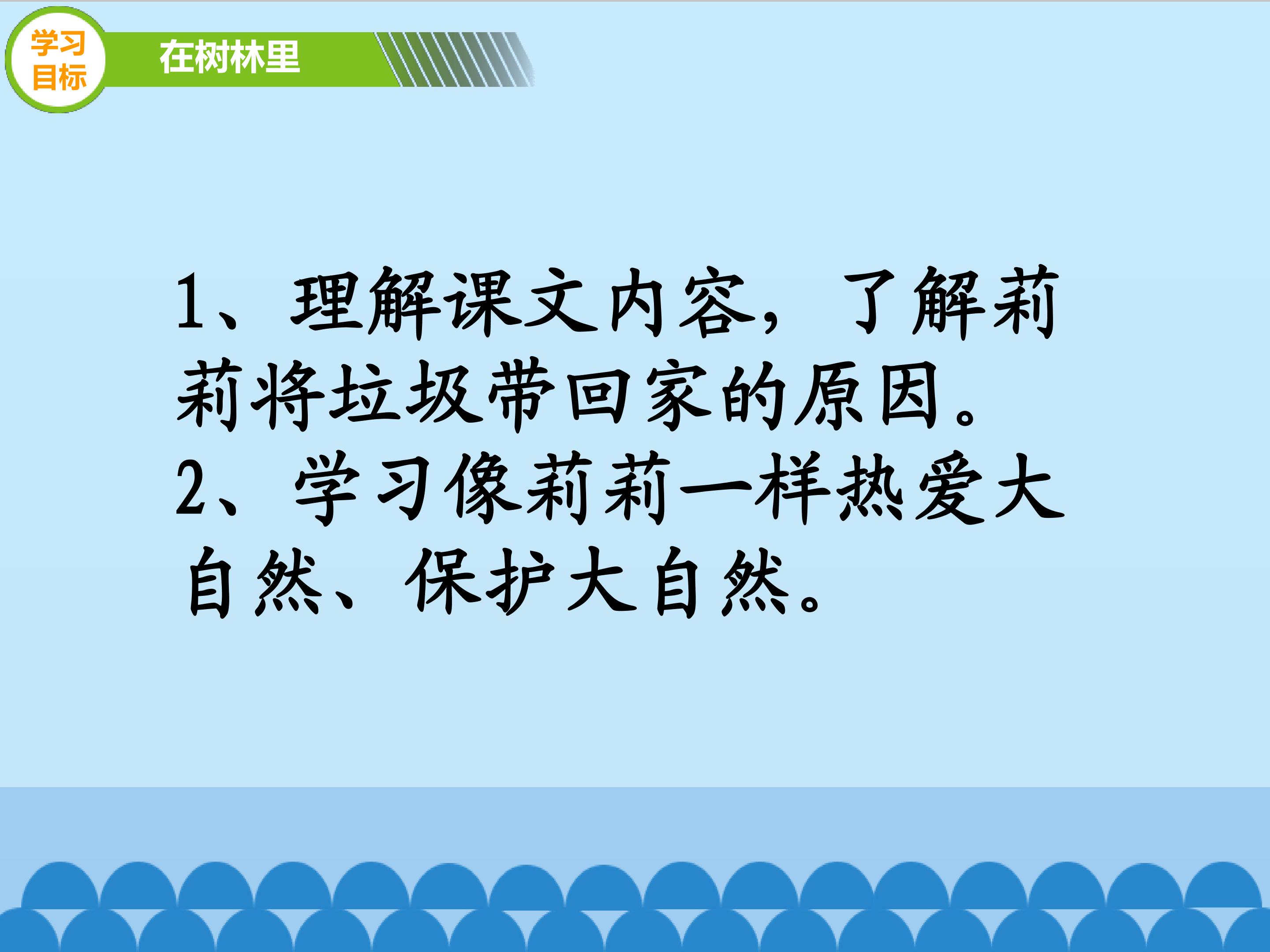 学习目标

在树林里

1、理解课文内容，了解莉莉将垃圾带回家的原因。

2、学习像莉莉一样热爱大自然、保护大自然。